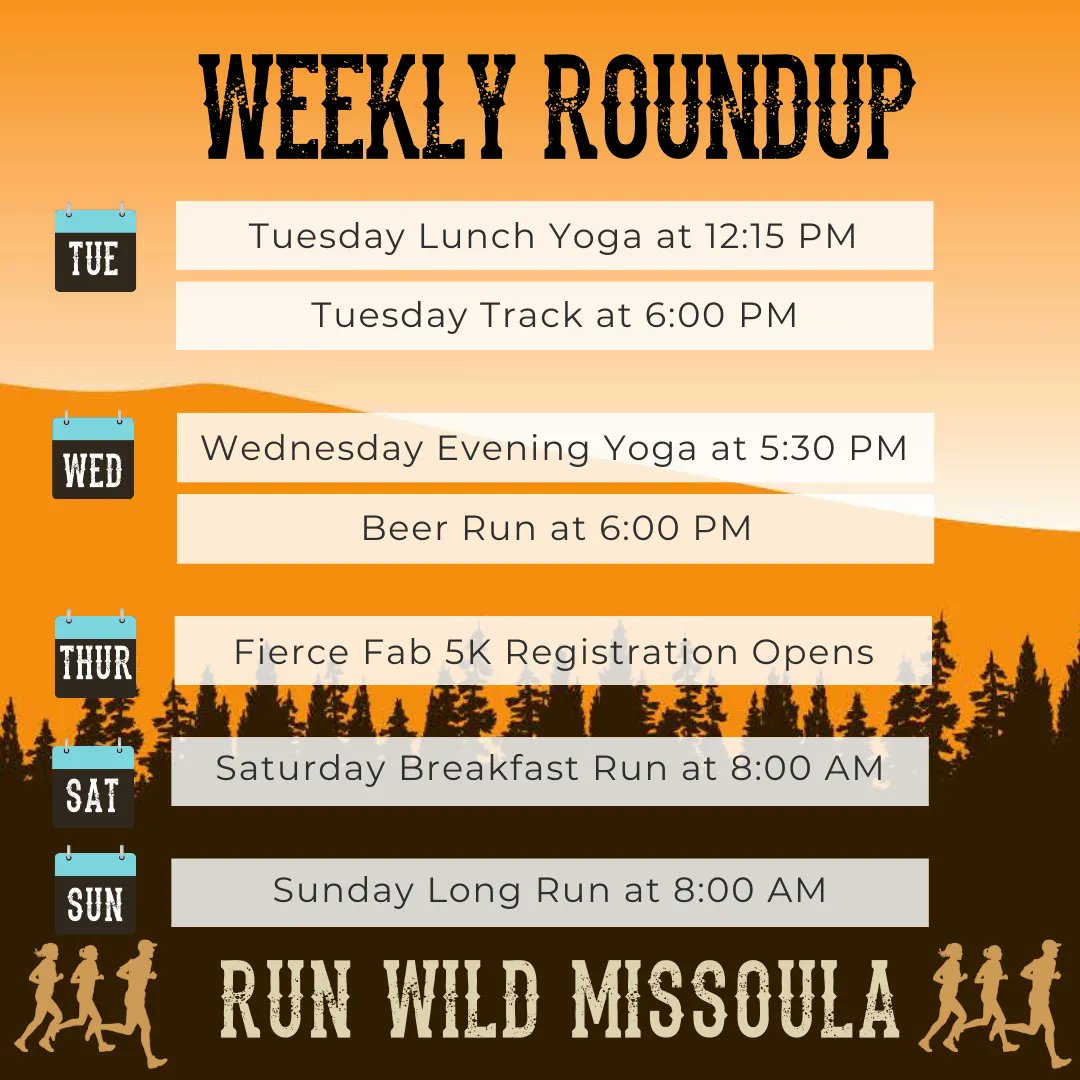 WEEKLY ROUNDUP

TUE

Tuesday Lunch Yoga at 12:15 PM

Tuesday Track at 6:00 PM

WED

Wednesday Evening Yoga at 5:30 PM

Beer Run at 6:00 PM

THUR

Fierce Fab 5K Registration Opens

SAT

Saturday Breakfast Run at 8:00 AM

SUN

Sunday Long Run at 8:00 AM

RUN WILD MISSOULA